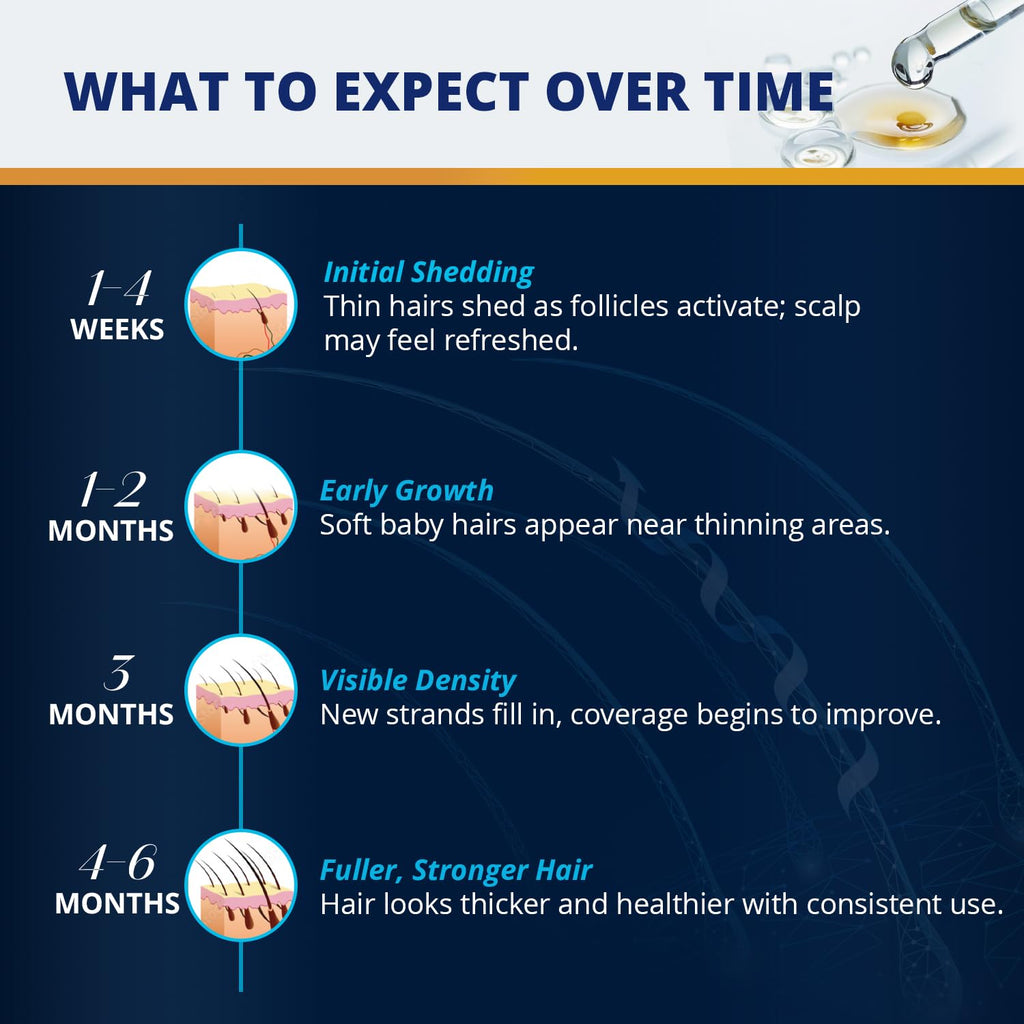 WHAT TO EXPECT OVER TIME

1-4 WEEKS

Initial Shedding
Thin hairs shed as follicles activate; scalp may feel refreshed.

1-2 MONTHS

Early Growth
Soft baby hairs appear near thinning areas.

3 MONTHS

Visible Density
New strands fill in, coverage begins to improve.

4-6 MONTHS

Fuller, Stronger Hair
Hair looks thicker and healthier with consistent use.